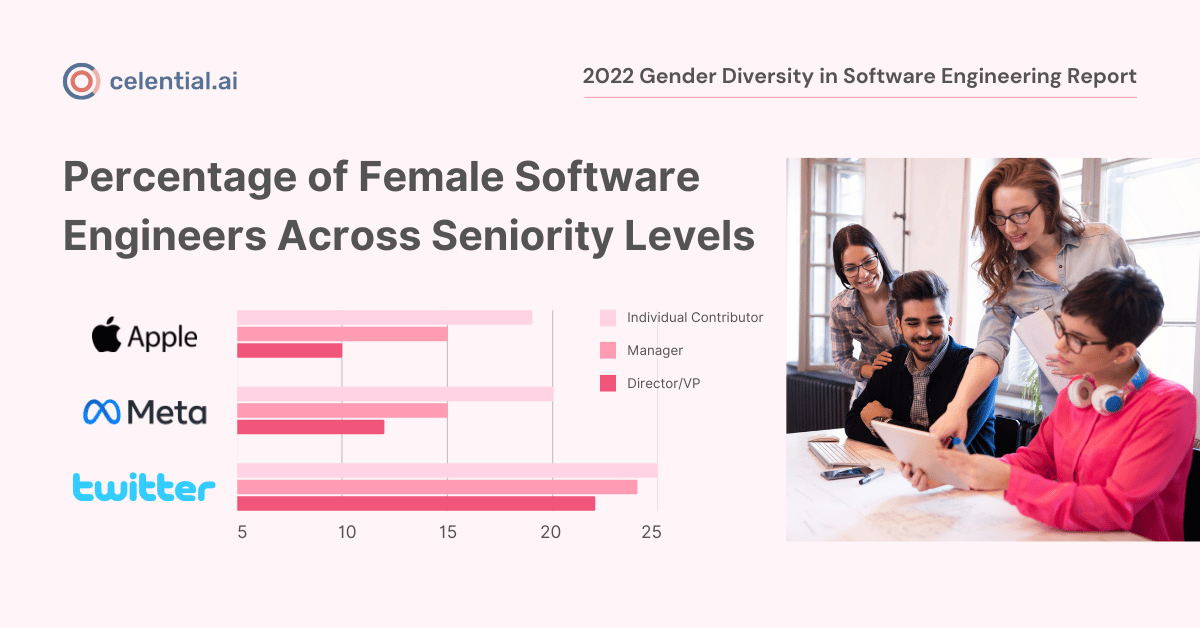 celential.ai

2022 Gender Diversity in Software Engineering Report

Percentage of Female Software Engineers Across Seniority Levels

Apple

Meta

twitter

Individual Contributor

Manager

Director/VP

5 10 15 20 25